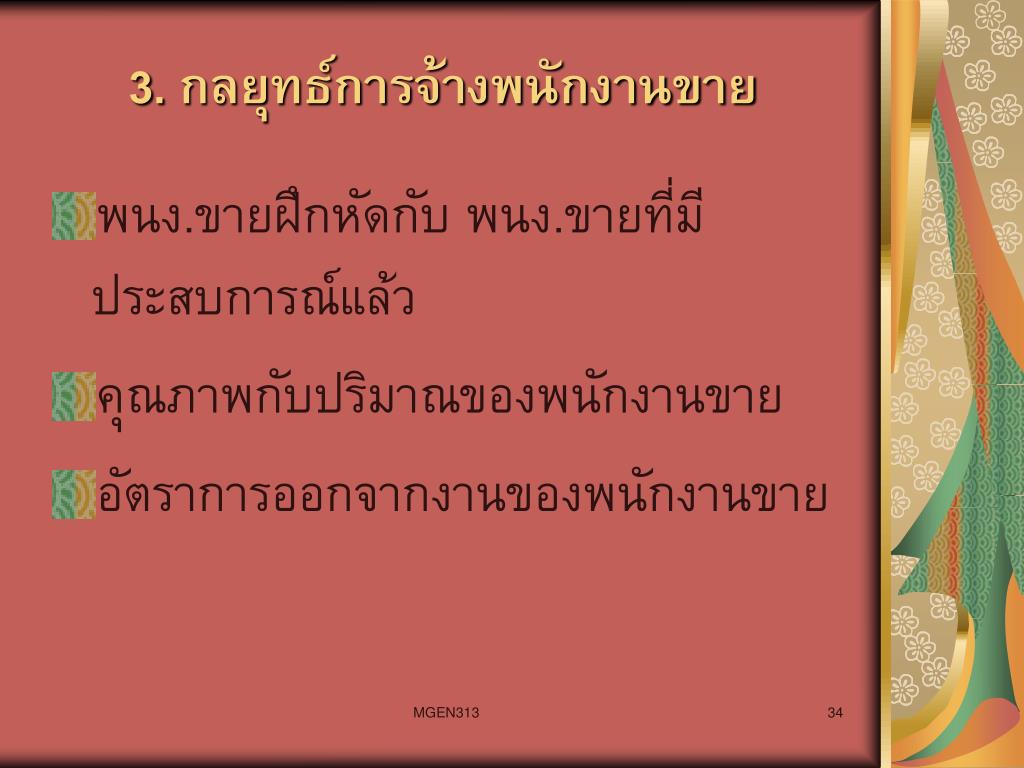 3. กลยุทธ์การจ้างพนักงานขาย

พนง.ขายฝึกหัดกับ พนง.ขายที่มีประสบการณ์แล้ว

คุณภาพกับปริมาณของพนักงานขาย

อัตราการออกจากงานของพนักงานขาย

MGEN313

34